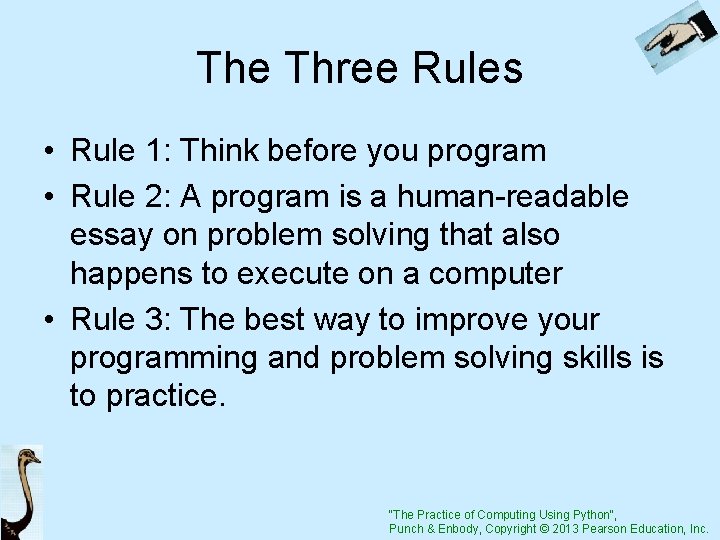 The Three Rules

• Rule 1: Think before you program
• Rule 2: A program is a human-readable essay on problem solving that also happens to execute on a computer
• Rule 3: The best way to improve your programming and problem solving skills is to practice.

"The Practice of Computing Using Python", Punch & Enbody, Copyright © 2013 Pearson Education, Inc.